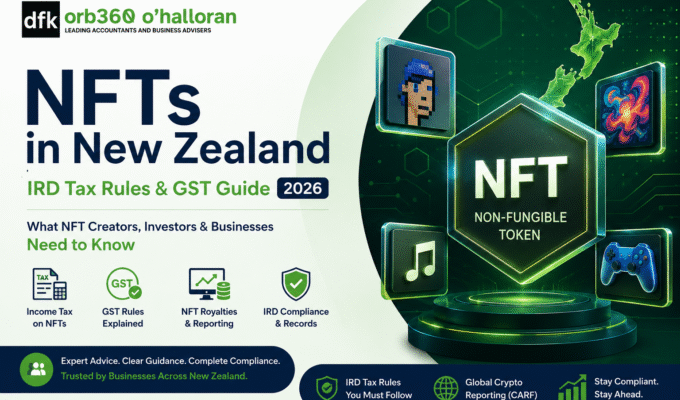 dfk orb360 o'halloran
LEADING ACCOUNTANTS AND BUSINESS ADVISERS

NFTs in New Zealand

IRD Tax Rules & GST Guide 2026

What NFT Creators, Investors & Businesses Need to Know

TAX
Income Tax on NFTs

GST
GST Rules Explained

NFT Royalties & Reporting

IRD Compliance & Records

NFT
NON-FUNGIBLE TOKEN

Expert Advice. Clear Guidance. Complete Compliance.
Trusted by Businesses Across New Zealand.

IRD Tax Rules You Must Follow

Global Crypto Reporting (CARF)

Stay Compliant. Stay Ahead.